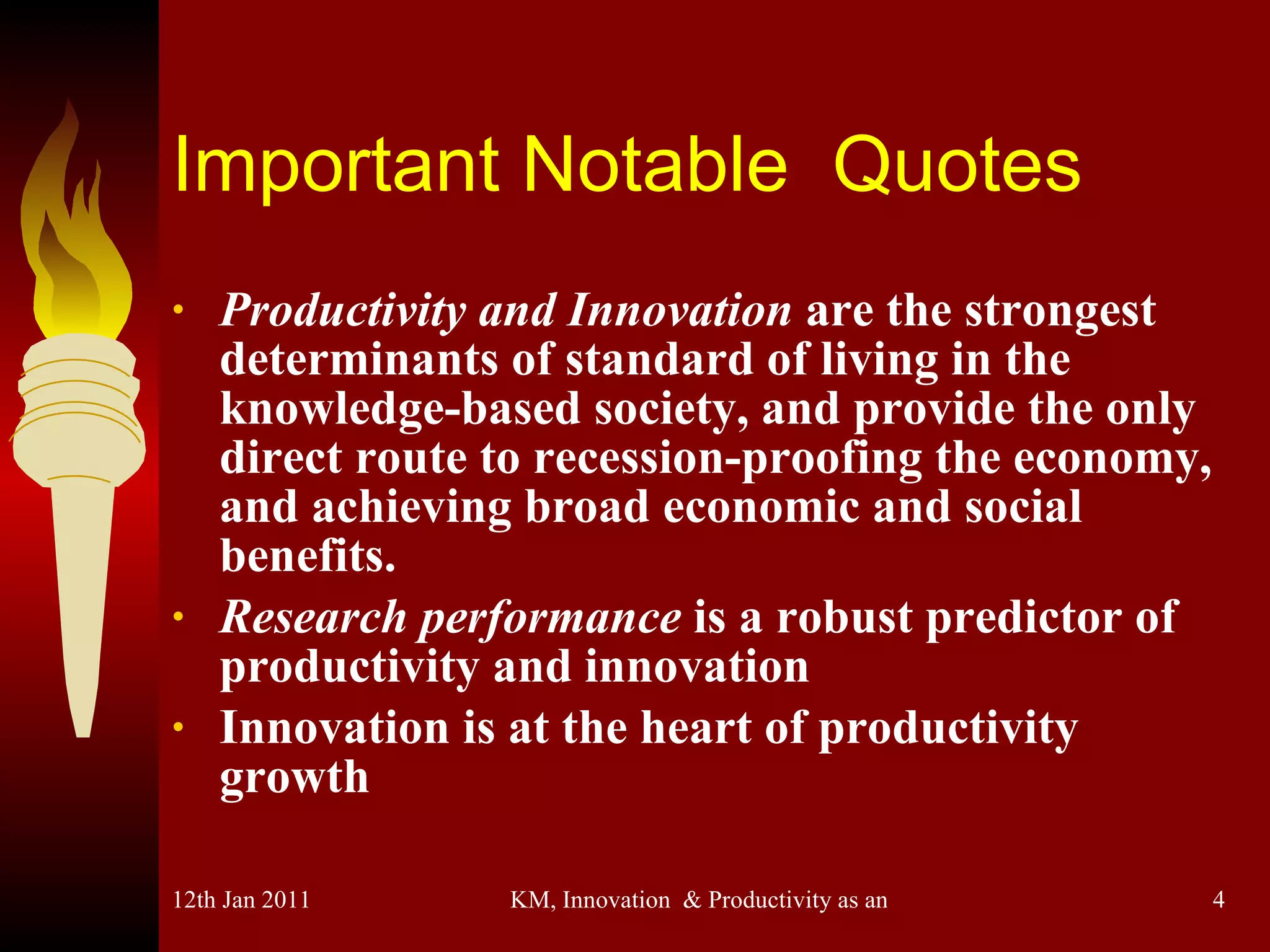 Important Notable Quotes

• Productivity and Innovation are the strongest determinants of standard of living in the knowledge-based society, and provide the only direct route to recession-proofing the economy, and achieving broad economic and social benefits.
• Research performance is a robust predictor of productivity and innovation
• Innovation is at the heart of productivity growth

12th Jan 2011

KM, Innovation & Productivity as an

4